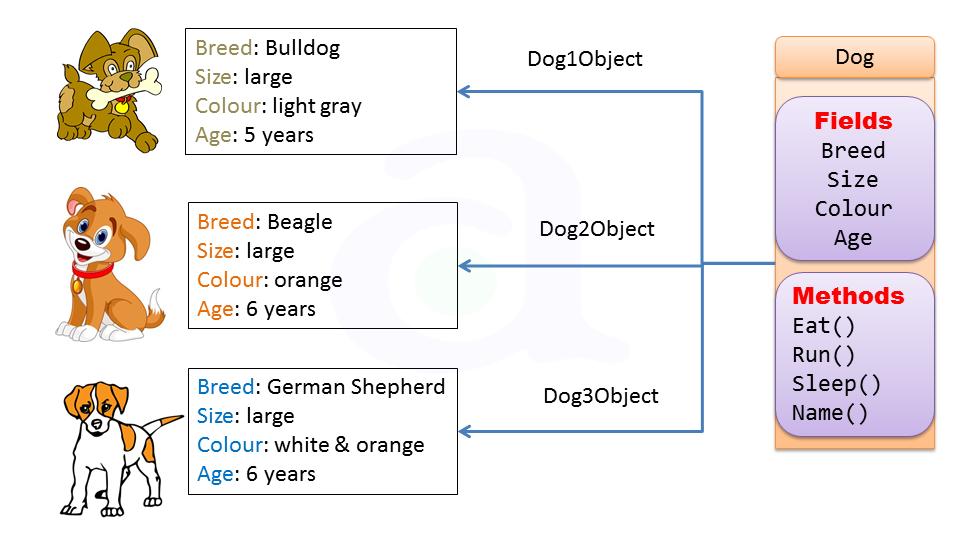 Breed: Bulldog
Size: large
Colour: light gray
Age: 5 years

Dog1Object

Breed: Beagle
Size: large
Colour: orange
Age: 6 years

Dog2Object

Breed: German Shepherd
Size: large
Colour: white & orange
Age: 6 years

Dog3Object

Dog

Fields
Breed
Size
Colour
Age

Methods
Eat()
Run()
Sleep()
Name()